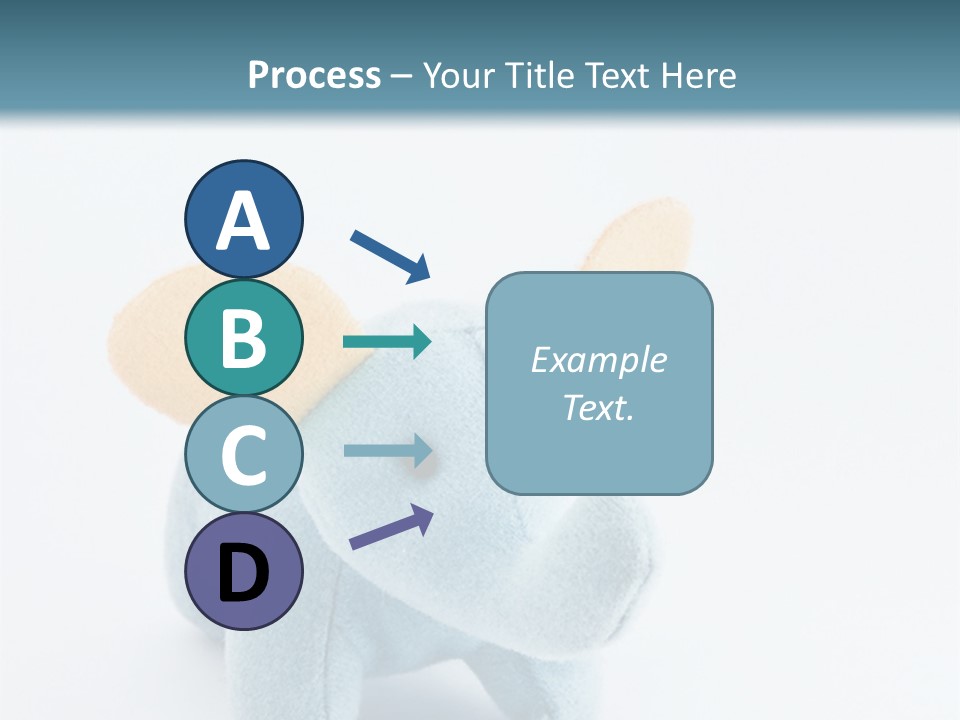 Process – Your Title Text Here

A

B

C

D

Example Text.